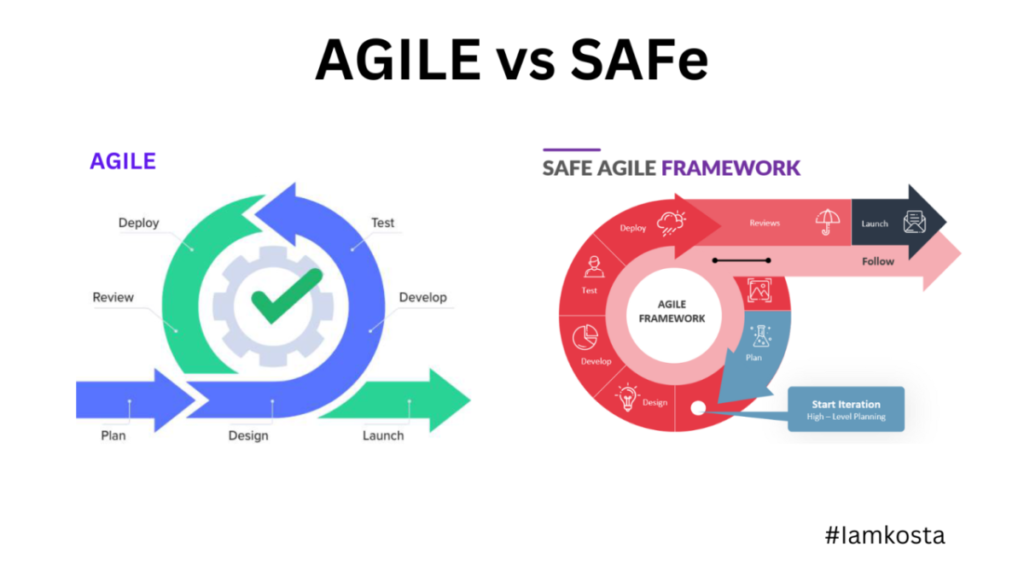 AGILE vs SAFe

AGILE

Deploy
Test
Review
Develop
Plan
Design
Launch

SAFE AGILE FRAMEWORK

Deploy
Reviews
Launch
Follow
Test
AGILE FRAMEWORK
Develop
Plan
Design
Start Iteration
High – Level Planning

#Iamkosta